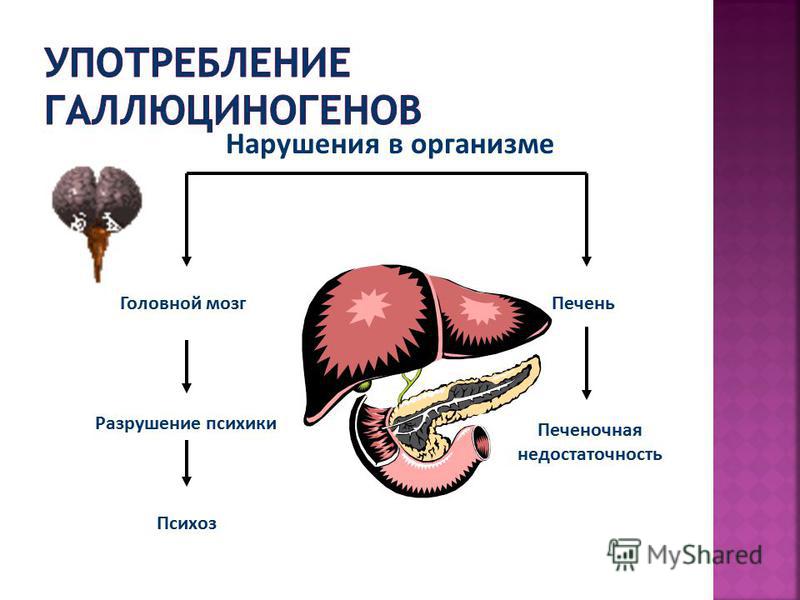 УПОТРЕБЛЕНИЕ ГАЛЛЮЦИНОГЕНОВ

Нарушения в организме

Головной мозг

Разрушение психики

Психоз

Печень

Печеночная недостаточность

MyShared